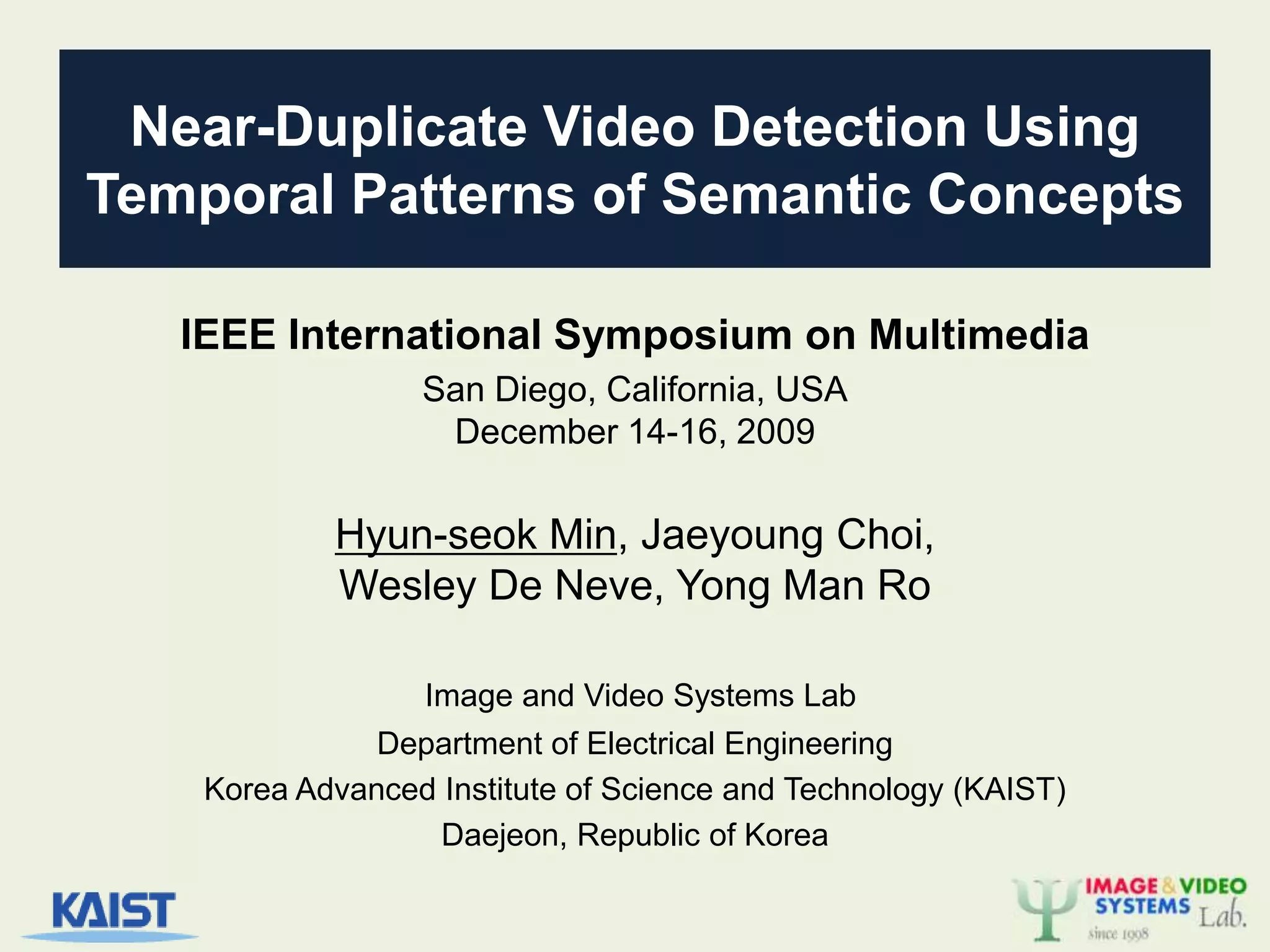 Near-Duplicate Video Detection Using Temporal Patterns of Semantic Concepts

IEEE International Symposium on Multimedia

San Diego, California, USA
December 14-16, 2009

Hyun-seok Min, Jaeyoung Choi, Wesley De Neve, Yong Man Ro

Image and Video Systems Lab
Department of Electrical Engineering
Korea Advanced Institute of Science and Technology (KAIST)
Daejeon, Republic of Korea

KAIST

IMAGE & VIDEO SYSTEMS Lab.
since 1998